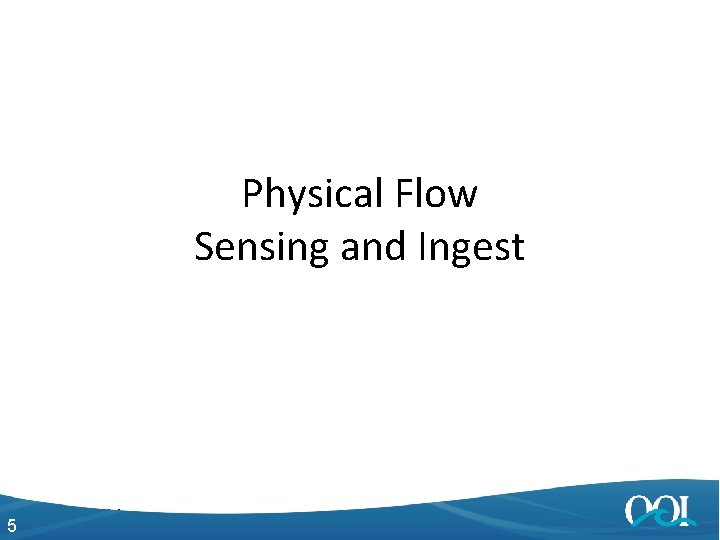 Physical Flow
Sensing and Ingest

5

OOI